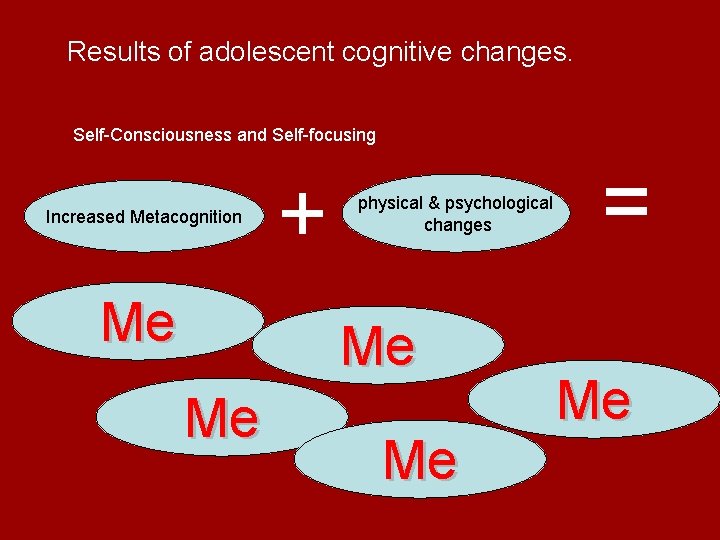 Results of adolescent cognitive changes.

Self-Consciousness and Self-focusing

Increased Metacognition + physical & psychological changes =

Me

Me

Me

Me

Me